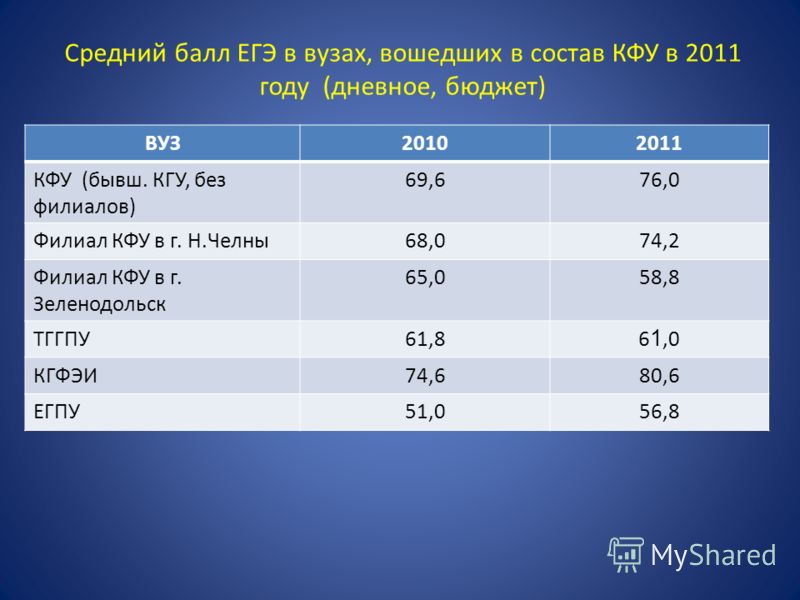 Средний балл ЕГЭ в вузах, вошедших в состав КФУ в 2011 году (дневное, бюджет)

| ВУЗ | 2010 | 2011 |
|---|---|---|
| КФУ (бывш. КГУ, без филиалов) | 69,6 | 76,0 |
| Филиал КФУ в г. Н.Челны | 68,0 | 74,2 |
| Филиал КФУ в г. Зеленодольск | 65,0 | 58,8 |
| ТГГПУ | 61,8 | 61,0 |
| КГФЭИ | 74,6 | 80,6 |
| ЕГПУ | 51,0 | 56,8 |

MyShared